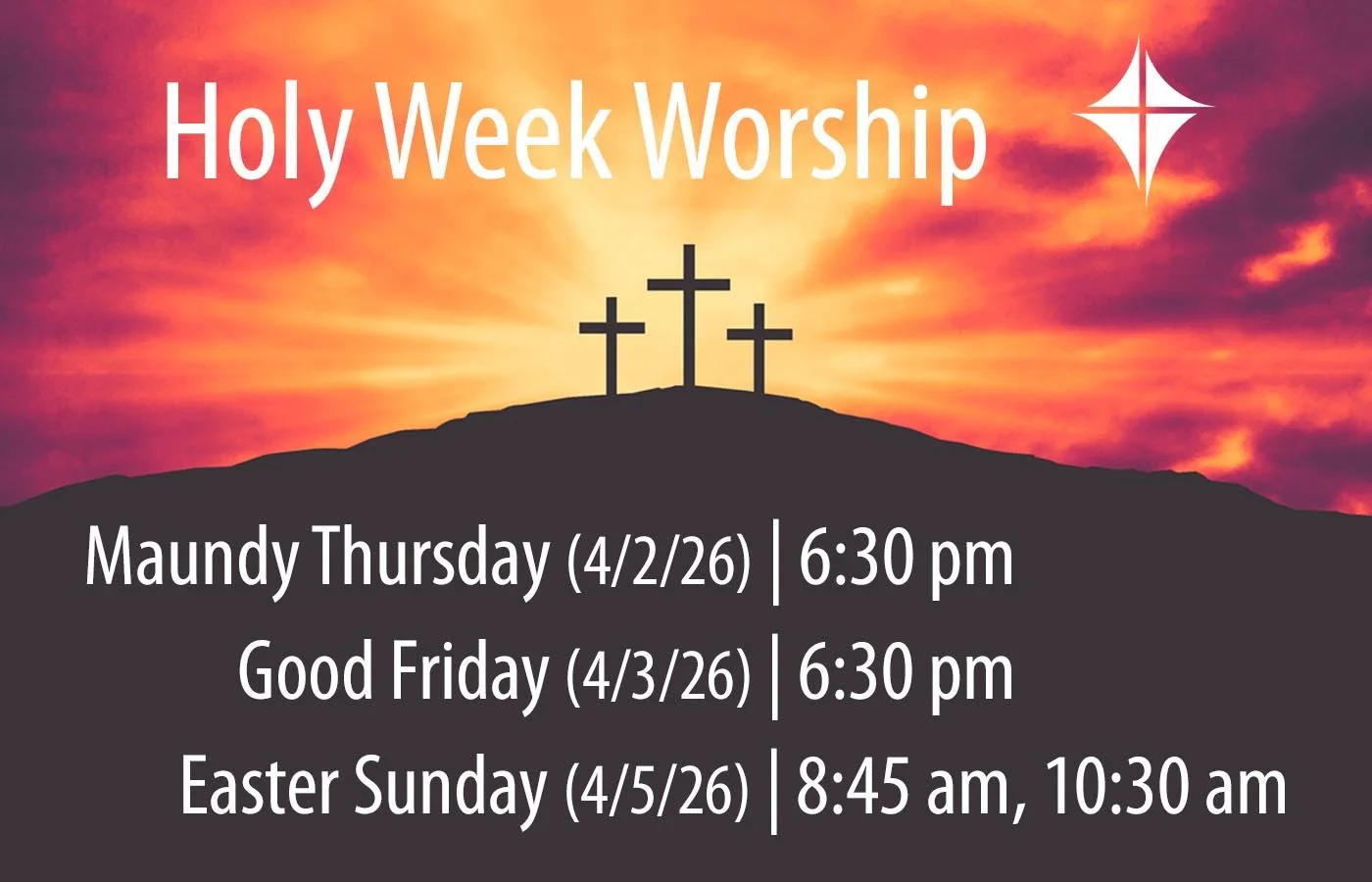 Holy Week Worship

Maundy Thursday (4/2/26) | 6:30 pm
Good Friday (4/3/26) | 6:30 pm
Easter Sunday (4/5/26) | 8:45 am, 10:30 am